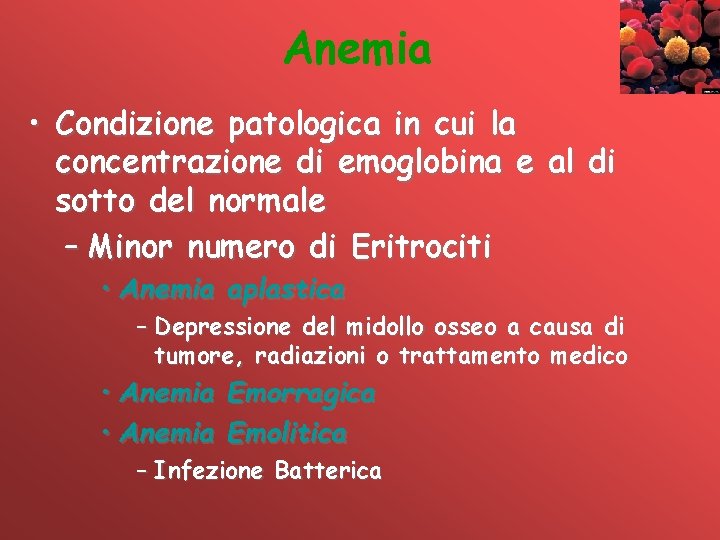 Anemia

• Condizione patologica in cui la concentrazione di emoglobina e al di sotto del normale

– Minor numero di Eritrociti

• Anemia aplastica

– Depressione del midollo osseo a causa di tumore, radiazioni o trattamento medico

• Anemia Emorragica

• Anemia Emolitica

– Infezione Batterica